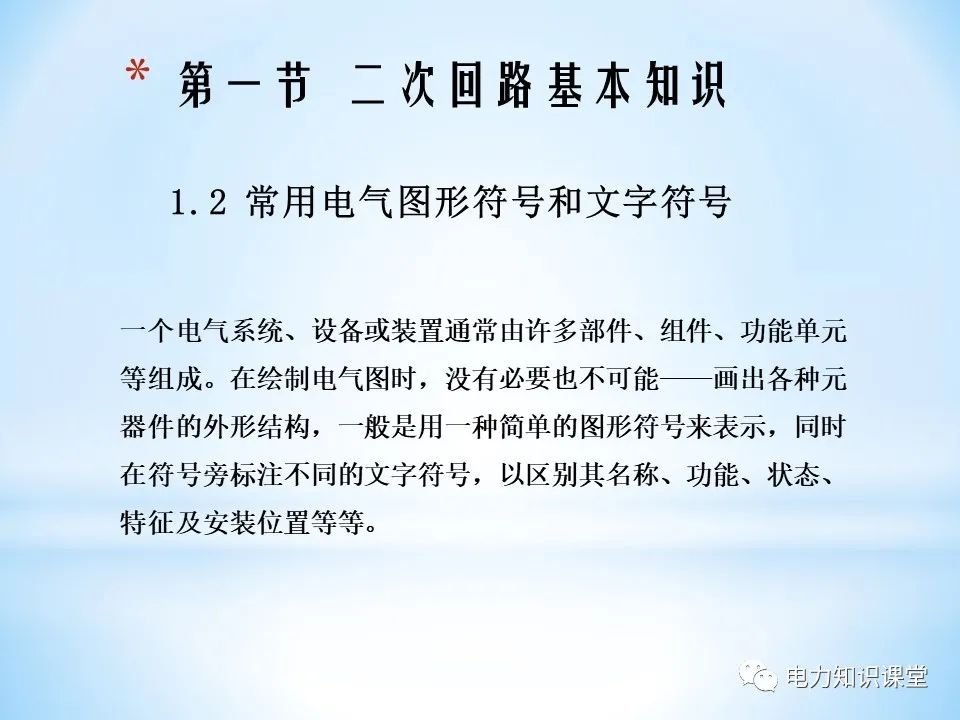 * 第一节 二次回路基本知识

1.2 常用电气图形符号和文字符号

一个电气系统、设备或装置通常由许多部件、组件、功能单元等组成。在绘制电气图时，没有必要也不可能——画出各种元器件的外形结构，一般是用一种简单的图形符号来表示，同时在符号旁标注不同的文字符号，以区别其名称、功能、状态、特征及安装位置等等。

电力知识课堂